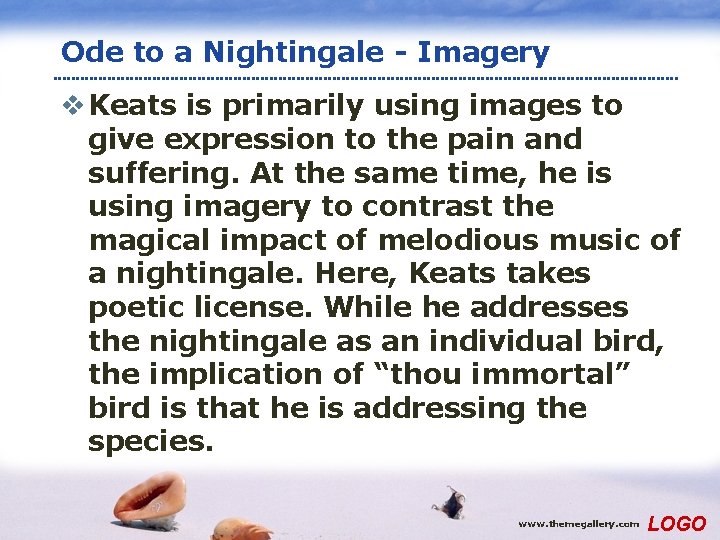 Ode to a Nightingale - Imagery

❖ Keats is primarily using images to give expression to the pain and suffering. At the same time, he is using imagery to contrast the magical impact of melodious music of a nightingale. Here, Keats takes poetic license. While he addresses the nightingale as an individual bird, the implication of “thou immortal” bird is that he is addressing the species.

www.themegallery.com LOGO